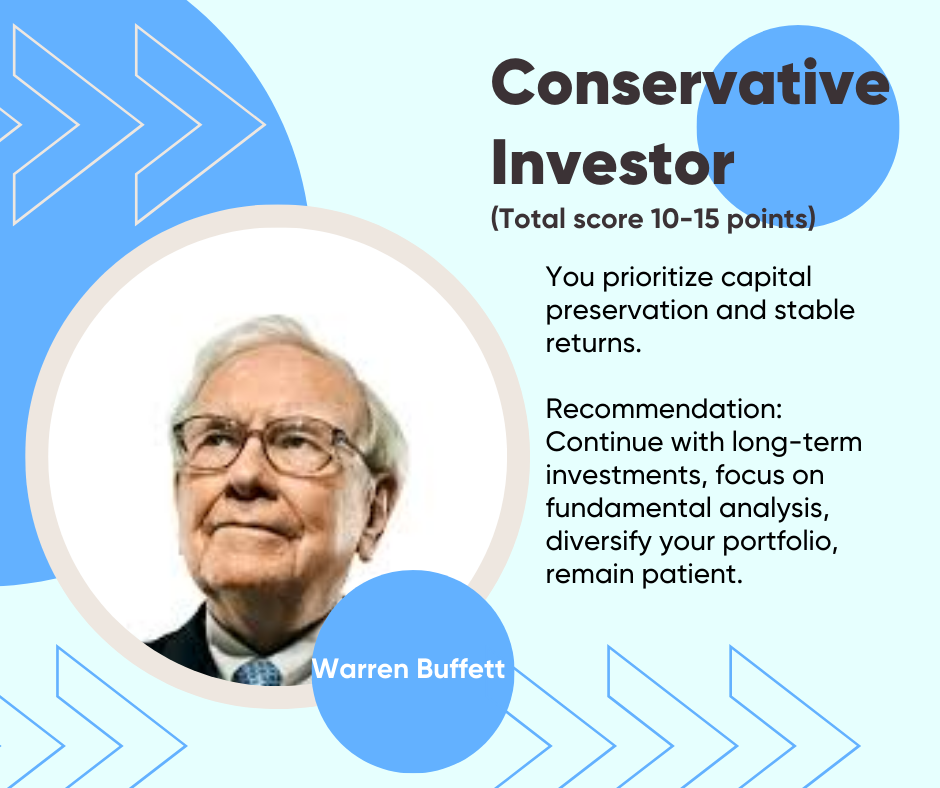 Conservative Investor
(Total score 10-15 points)

You prioritize capital preservation and stable returns.

Recommendation: Continue with long-term investments, focus on fundamental analysis, diversify your portfolio, remain patient.

Warren Buffett